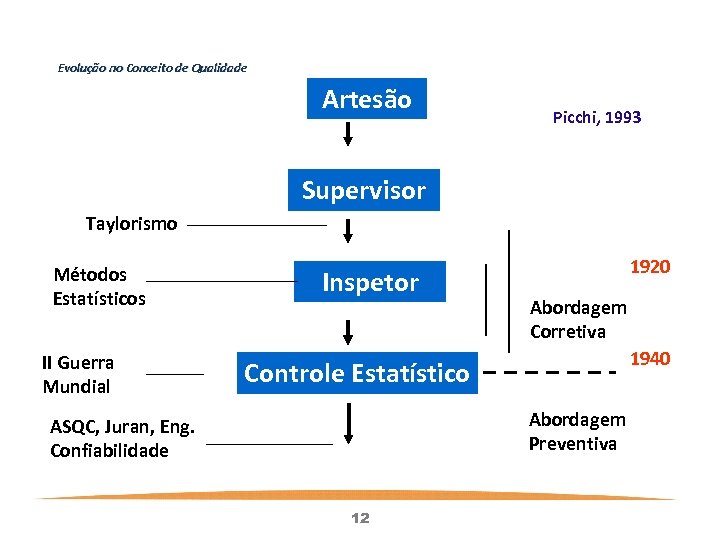 Evolução no Conceito de Qualidade

Artesão

Picchi, 1993

Supervisor

Taylorismo

Métodos Estatísticos

Inspetor

1920

Abordagem Corretiva

II Guerra Mundial

Controle Estatístico

1940

ASQC, Juran, Eng. Confiabilidade

Abordagem Preventiva

12